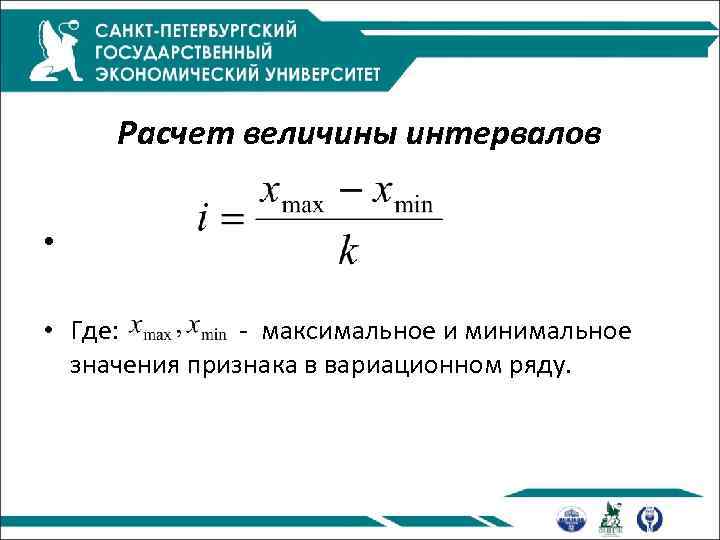 САНКТ-ПЕТЕРБУРГСКИЙ
ГОСУДАРСТВЕННЫЙ
ЭКОНОМИЧЕСКИЙ УНИВЕРСИТЕТ

Расчет величины интервалов

• $i = \frac{x_{\max} - x_{\min}}{k}$

• Где: $x_{\max}, x_{\min}$ - максимальное и минимальное значения признака в вариационном ряду.